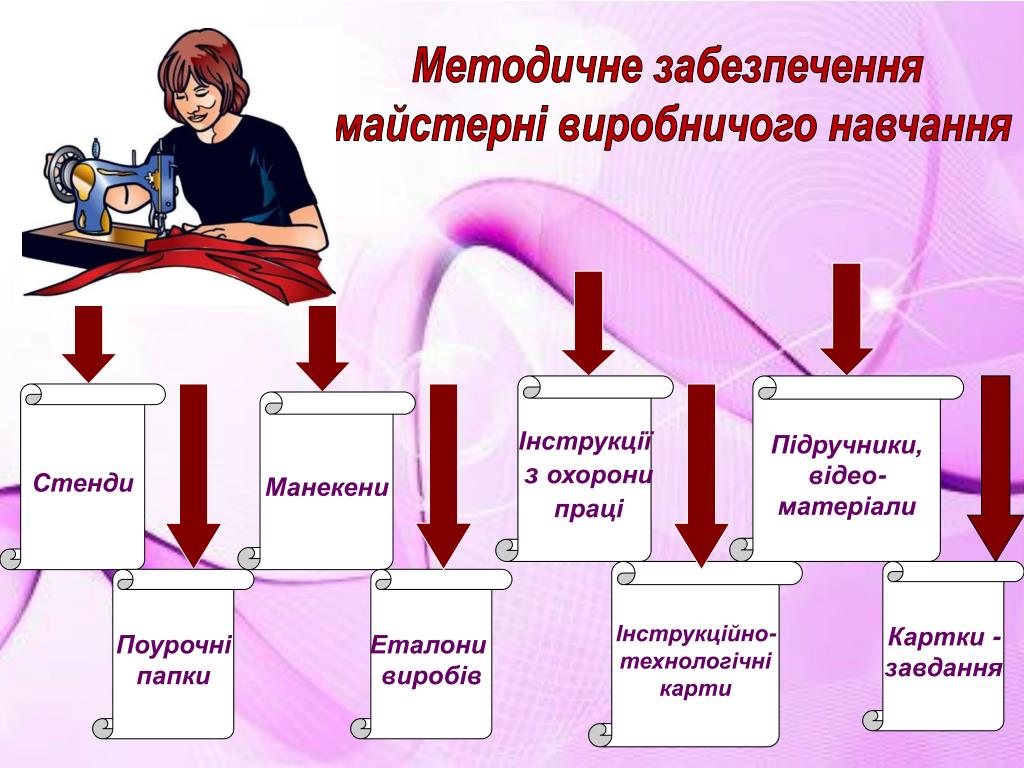 Методичне забезпечення майстерні виробничого навчання

Стенди

Поурочні папки

Манекени

Еталони виробів

Інструкції з охорони праці

Інструкційно-технологічні карти

Підручники, відео-матеріали

Картки - завдання